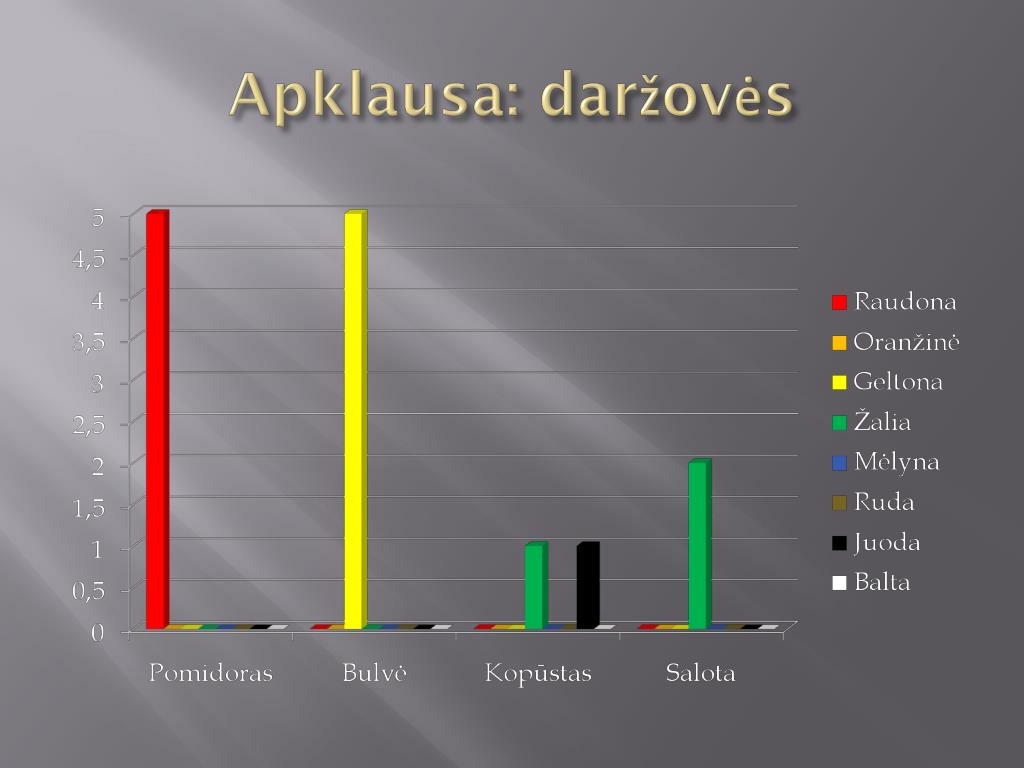 Apklausa: daržovės

5
4,5
4
3,5
3
2,5
2
1,5
1
0,5
0

Pomidoras
Bulvė
Kopūstas
Salota

Raudona
Oranžinė
Geltona
Žalia
Mėlyna
Ruda
Juoda
Balta